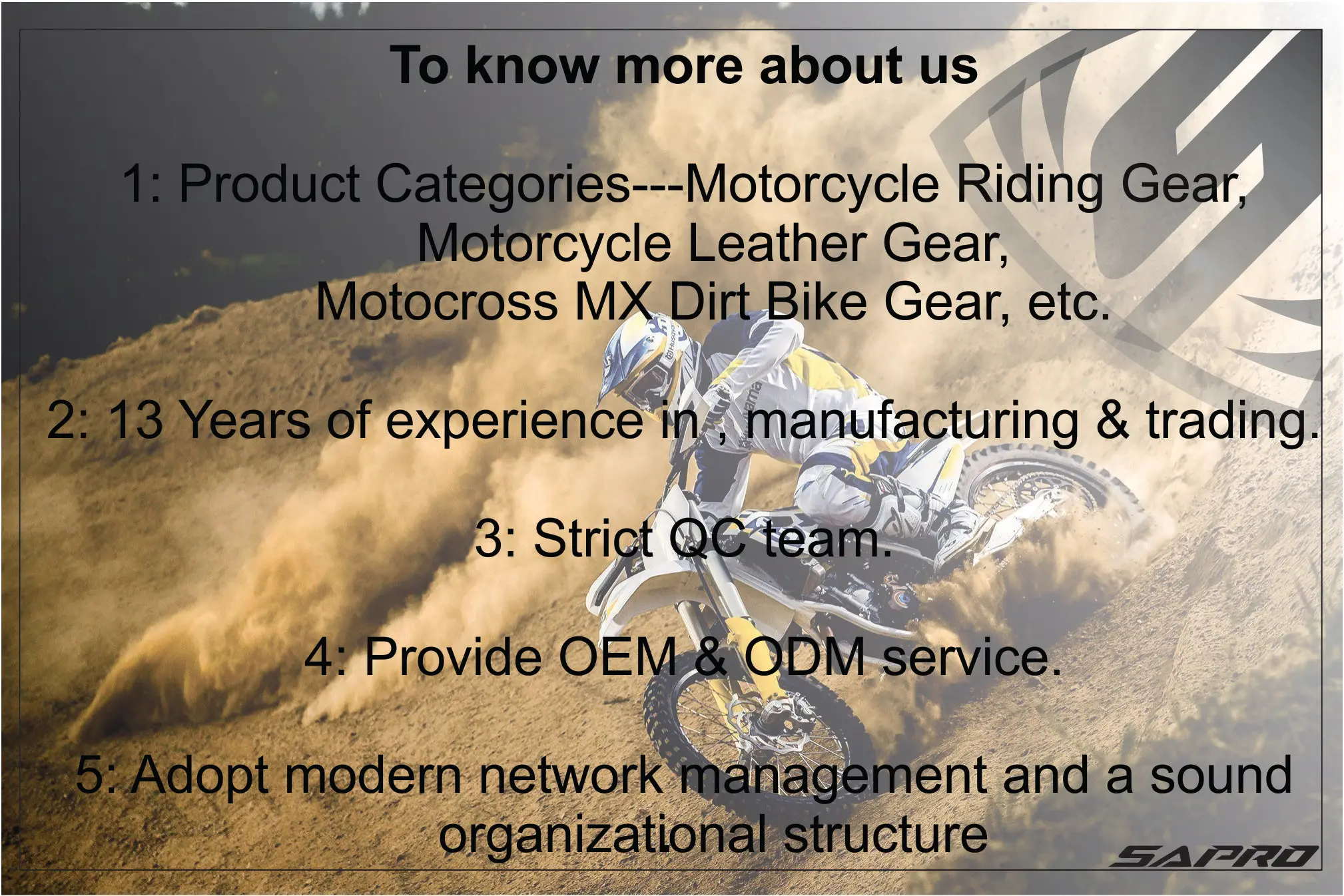 To know more about us

1: Product Categories---Motorcycle Riding Gear, Motorcycle Leather Gear, Motocross MX Dirt Bike Gear, etc.

2: 13 Years of experience in , manufacturing & trading.

3: Strict QC team.

4: Provide OEM & ODM service.

5: Adopt modern network management and a sound organizational structure

SAPRO